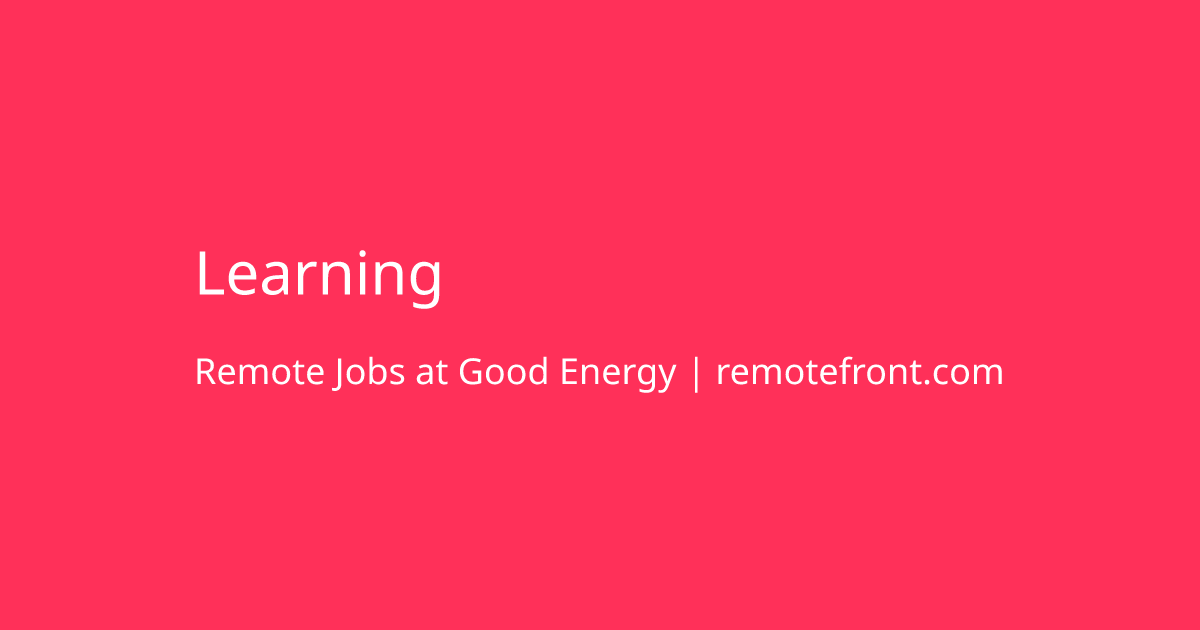 Learning

Remote Jobs at Good Energy | remotefront.com